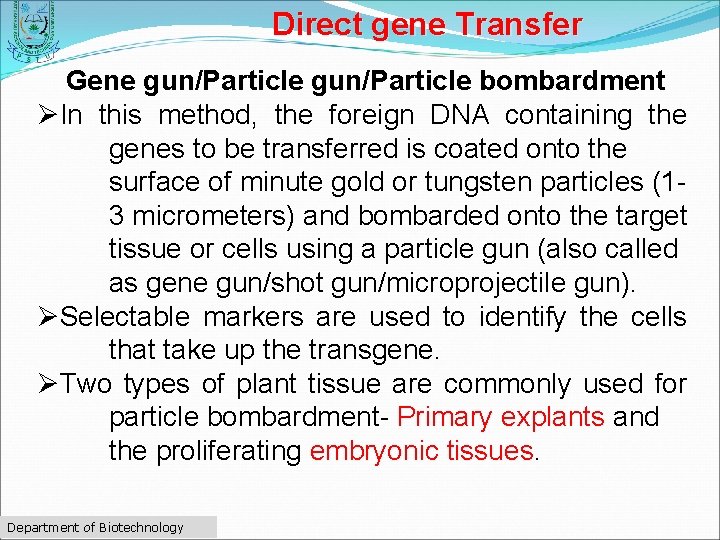 Direct gene Transfer

Gene gun/Particle gun/Particle bombardment

➢In this method, the foreign DNA containing the genes to be transferred is coated onto the surface of minute gold or tungsten particles (1-3 micrometers) and bombarded onto the target tissue or cells using a particle gun (also called as gene gun/shot gun/microprojectile gun).

➢Selectable markers are used to identify the cells that take up the transgene.

➢Two types of plant tissue are commonly used for particle bombardment- Primary explants and the proliferating embryonic tissues.

Department of Biotechnology